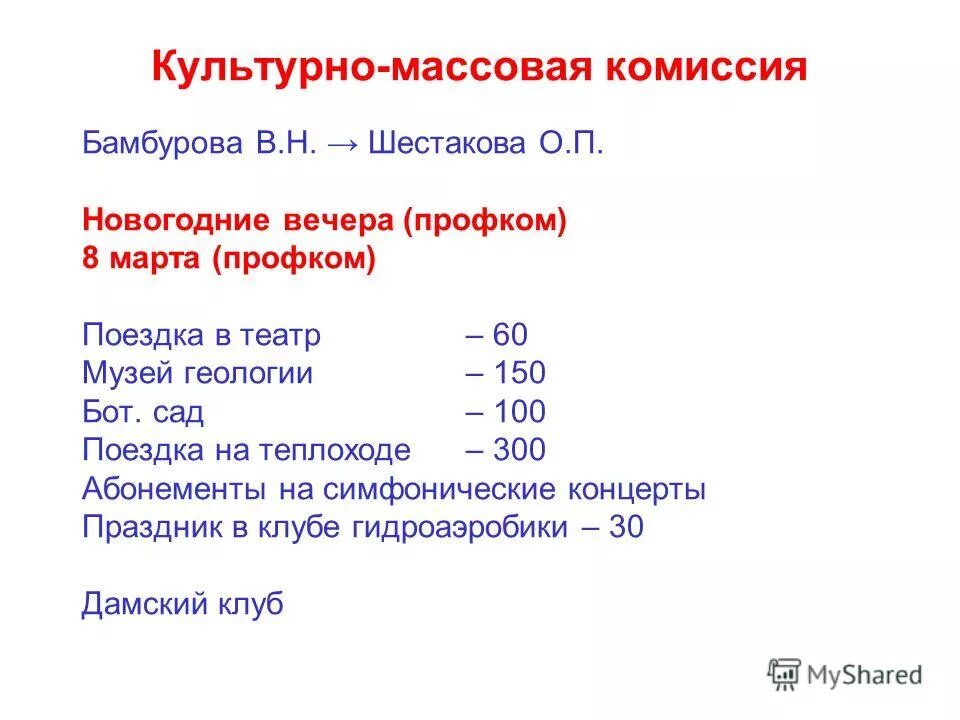 Культурно-массовая комиссия

Бамбурова В.Н. → Шестакова О.П.

Новогодние вечера (профком)
8 марта (профком)

Поездка в театр – 60
Музей геологии – 150
Бот. сад – 100
Поездка на теплоходе – 300
Абонементы на симфонические концерты
Праздник в клубе гидроаэробики – 30

Дамский клуб

MyShared